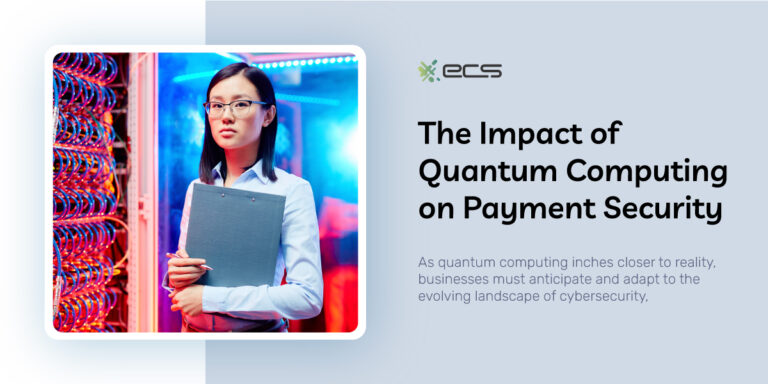 ecs

The Impact of Quantum Computing on Payment Security

As quantum computing inches closer to reality, businesses must anticipate and adapt to the evolving landscape of cybersecurity,